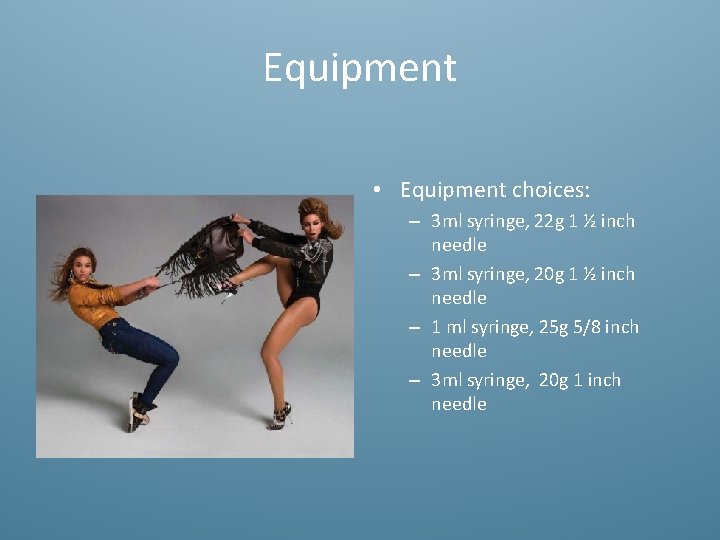 Equipment

• Equipment choices:
– 3ml syringe, 22g 1 ½ inch needle
– 3ml syringe, 20g 1 ½ inch needle
– 1 ml syringe, 25g 5/8 inch needle
– 3ml syringe, 20g 1 inch needle